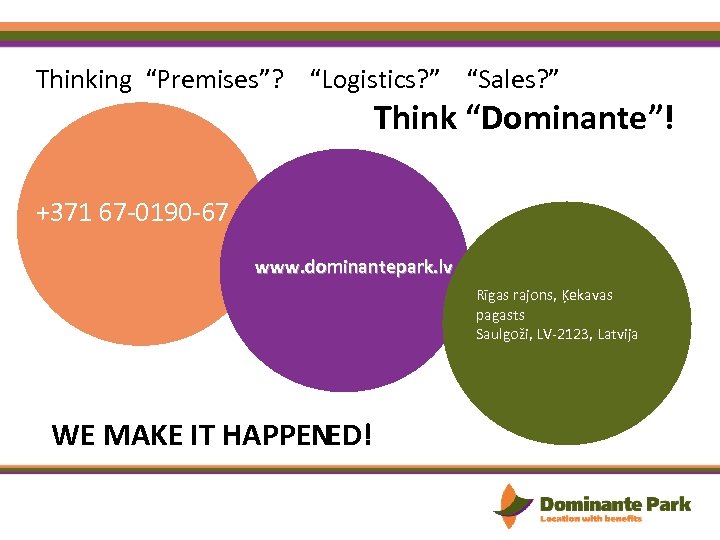 Thinking “Premises”? “Logistics?” “Sales?”

Think “Dominante”!

+371 67-0190-67

www.dominantepark.lv

Rīgas rajons, Ķekavas pagasts
Saulgoži, LV-2123, Latvija

WE MAKE IT HAPPENED!

Dominante Park
Location with benefits